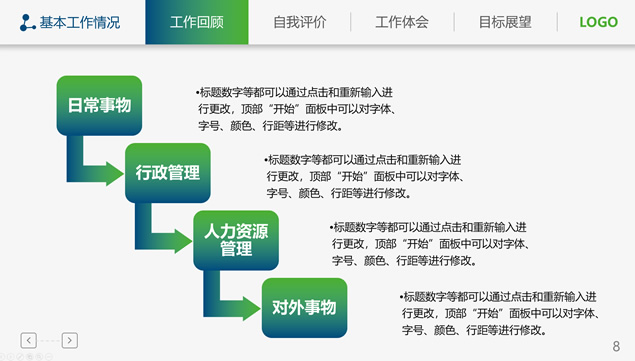 基本工作情况

工作回顾

自我评价

工作体会

目标展望

LOGO

日常事物

•标题数字等都可以通过点击和重新输入进行更改，顶部“开始”面板中可以对字体、字号、颜色、行距等进行修改。

行政管理

•标题数字等都可以通过点击和重新输入进行更改，顶部“开始”面板中可以对字体、字号、颜色、行距等进行修改。

人力资源管理

•标题数字等都可以通过点击和重新输入进行更改，顶部“开始”面板中可以对字体、字号、颜色、行距等进行修改。

对外事物

•标题数字等都可以通过点击和重新输入进行更改，顶部“开始”面板中可以对字体、字号、颜色、行距等进行修改。

8